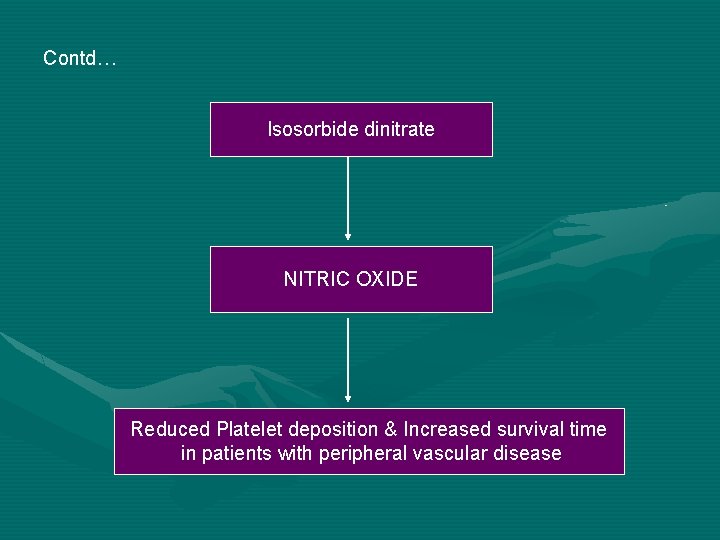 Contd…

Isosorbide dinitrate

NITRIC OXIDE

Reduced Platelet deposition & Increased survival time in patients with peripheral vascular disease